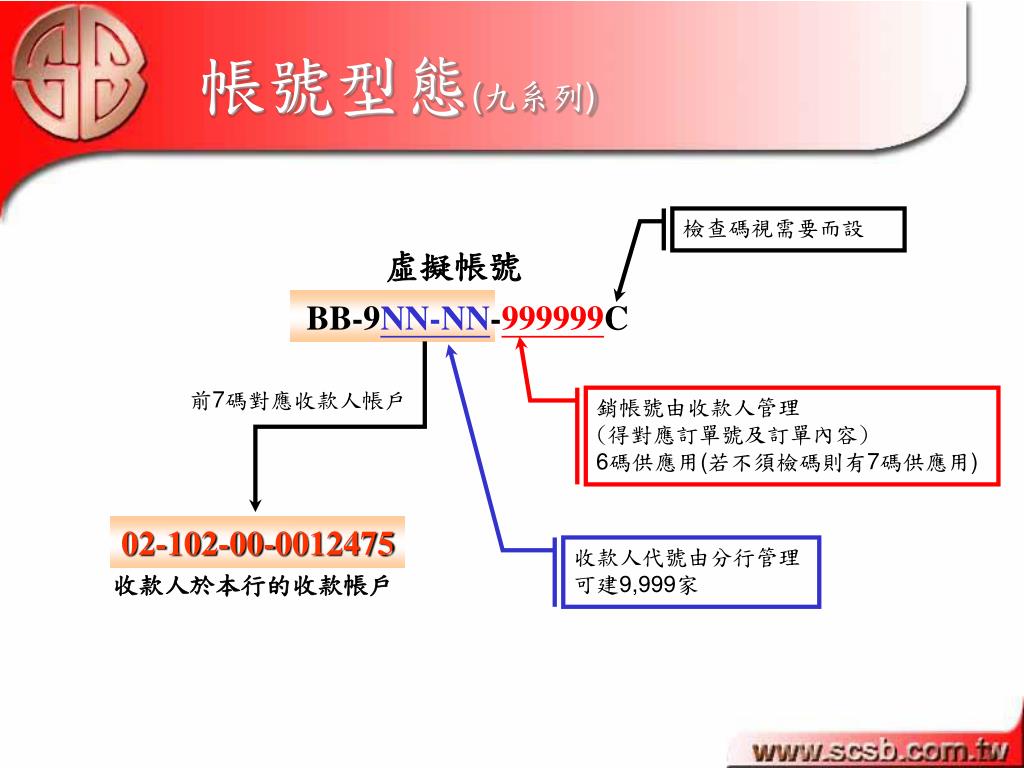 帳號型態(九系列)

檢查碼視需要而設

虛擬帳號

BB-9NN-NN-999999C

前7碼對應收款人帳戶

銷帳號由收款人管理
(得對應訂單號及訂單內容)
6碼供應用(若不須檢碼則有7碼供應用)

02-102-00-0012475
收款人於本行的收款帳戶

收款人代號由分行管理
可建9,999家

www.scsb.com.tw